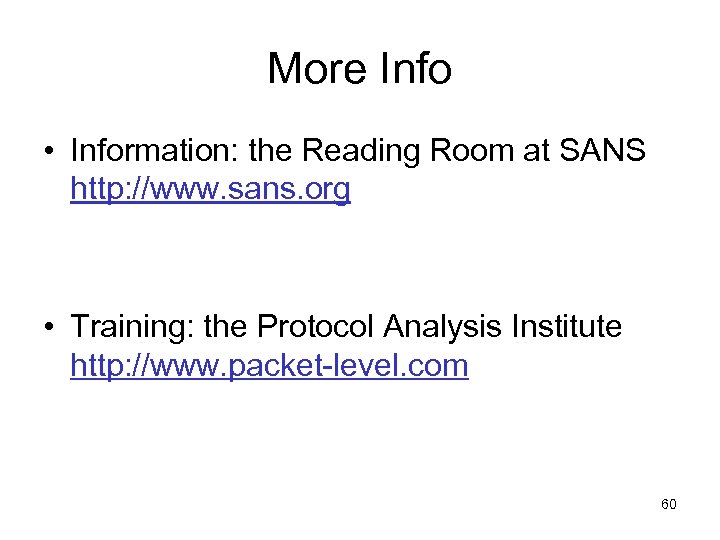 More Info

• Information: the Reading Room at SANS http://www.sans.org

• Training: the Protocol Analysis Institute http://www.packet-level.com

60